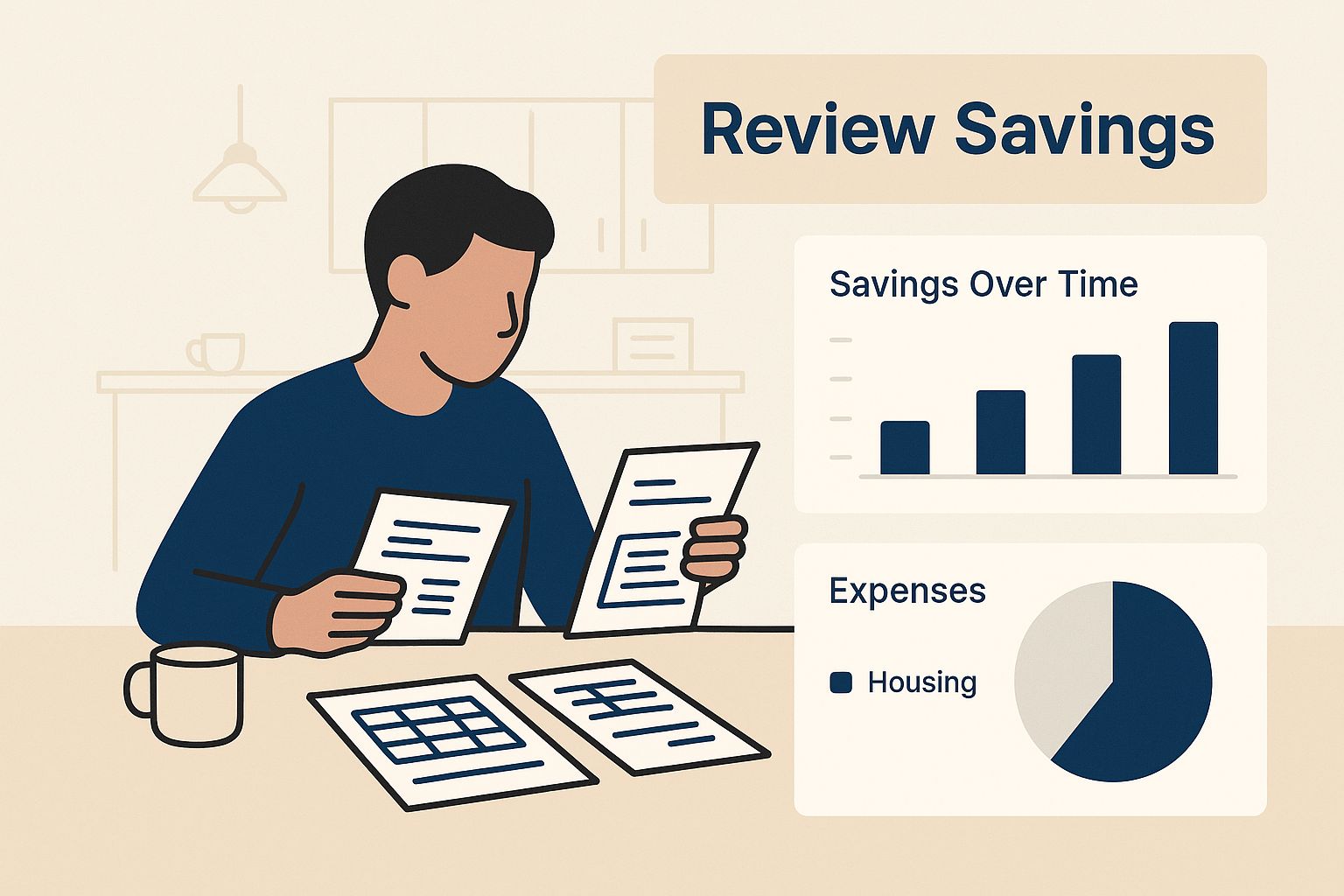 Review Savings

Savings Over Time

Expenses

Housing